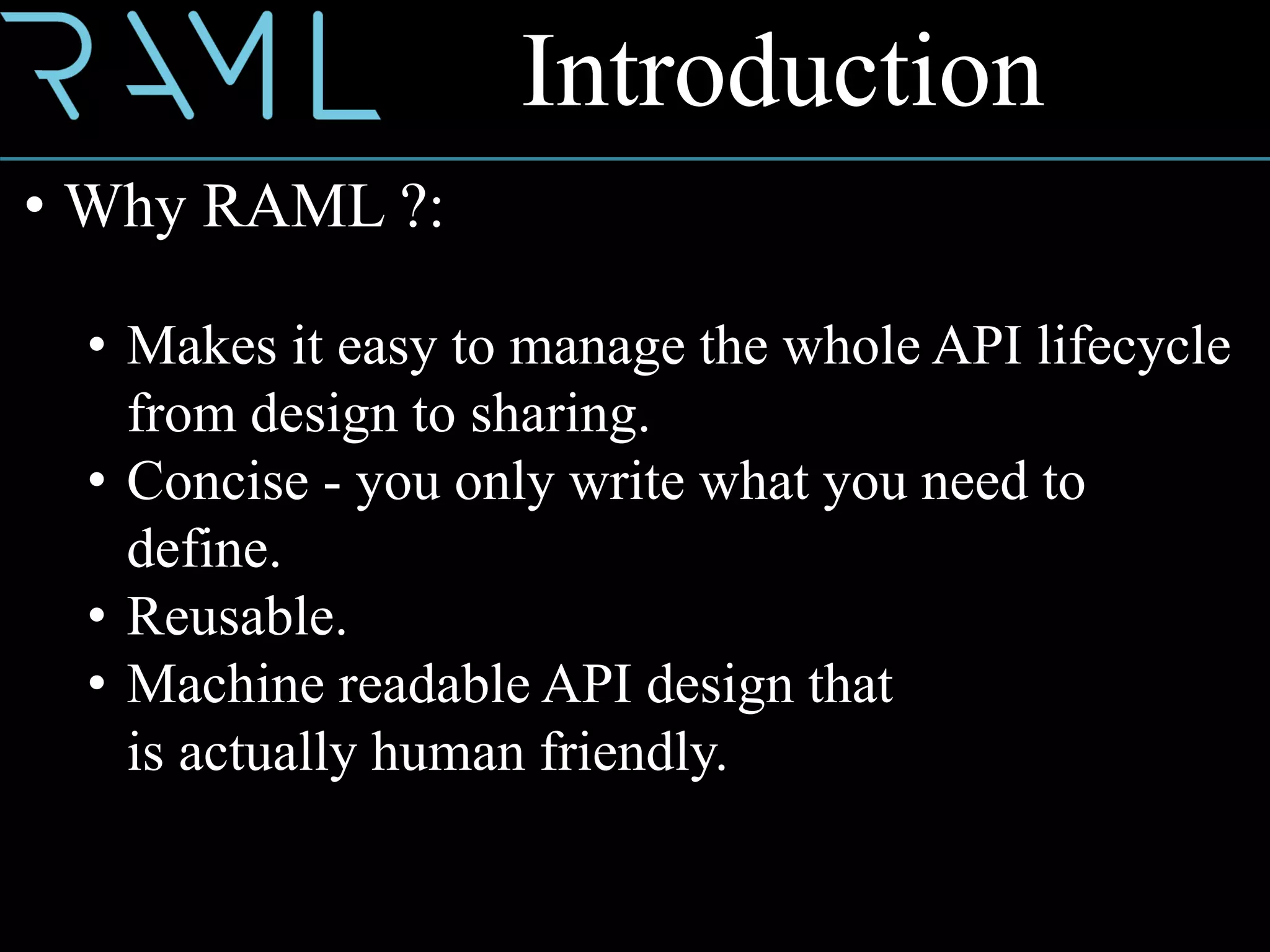 RAML

Introduction

• Why RAML ?:

• Makes it easy to manage the whole API lifecycle from design to sharing.
• Concise - you only write what you need to define.
• Reusable.
• Machine readable API design that is actually human friendly.